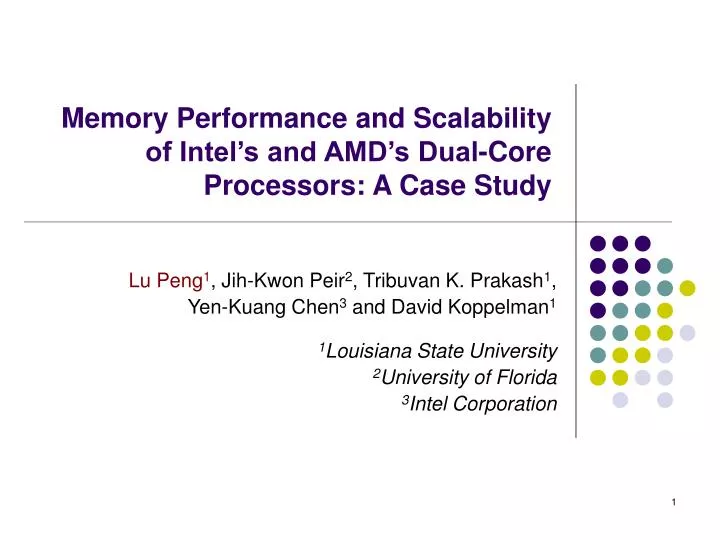 Memory Performance and Scalability of Intel's and AMD's Dual-Core Processors: A Case Study

Lu Peng$^1$, Jih-Kwon Peir$^2$, Tribuvan K. Prakash$^1$, Yen-Kuang Chen$^3$ and David Koppelman$^1$

$^1$Louisiana State University
$^2$University of Florida
$^3$Intel Corporation

1